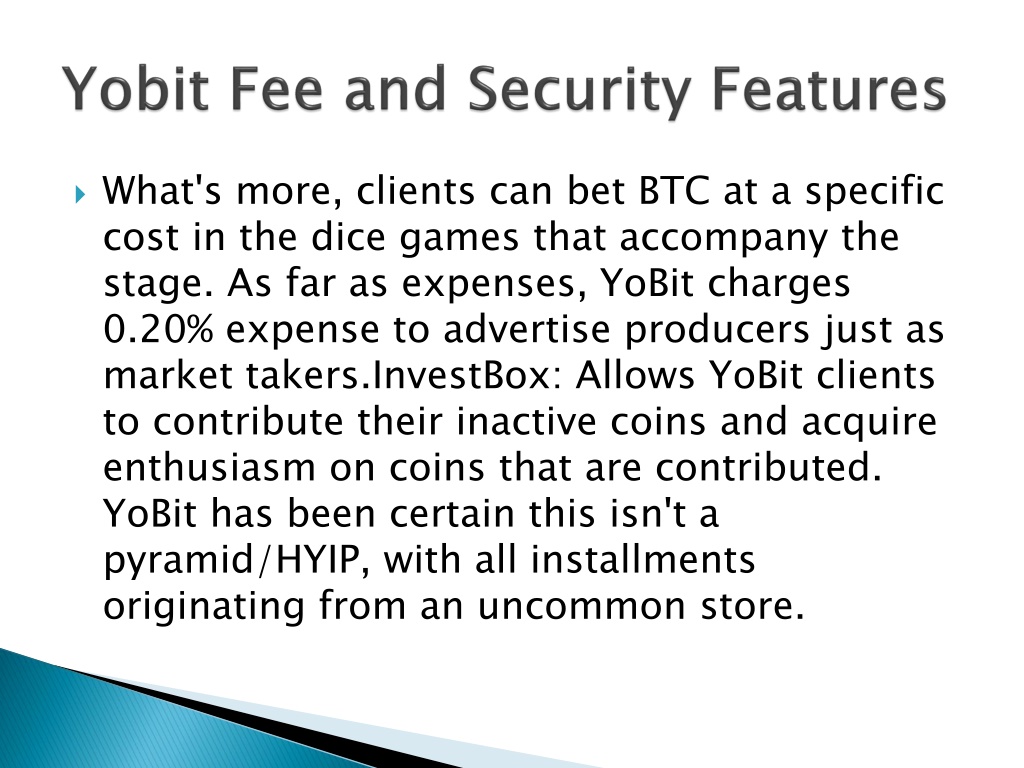 Yobit Fee and Security Features

What's more, clients can bet BTC at a specific cost in the dice games that accompany the stage. As far as expenses, YoBit charges 0.20% expense to advertise producers just as market takers.InvestBox: Allows YoBit clients to contribute their inactive coins and acquire enthusiasm on coins that are contributed. YoBit has been certain this isn't a pyramid/HYIP, with all installments originating from an uncommon store.